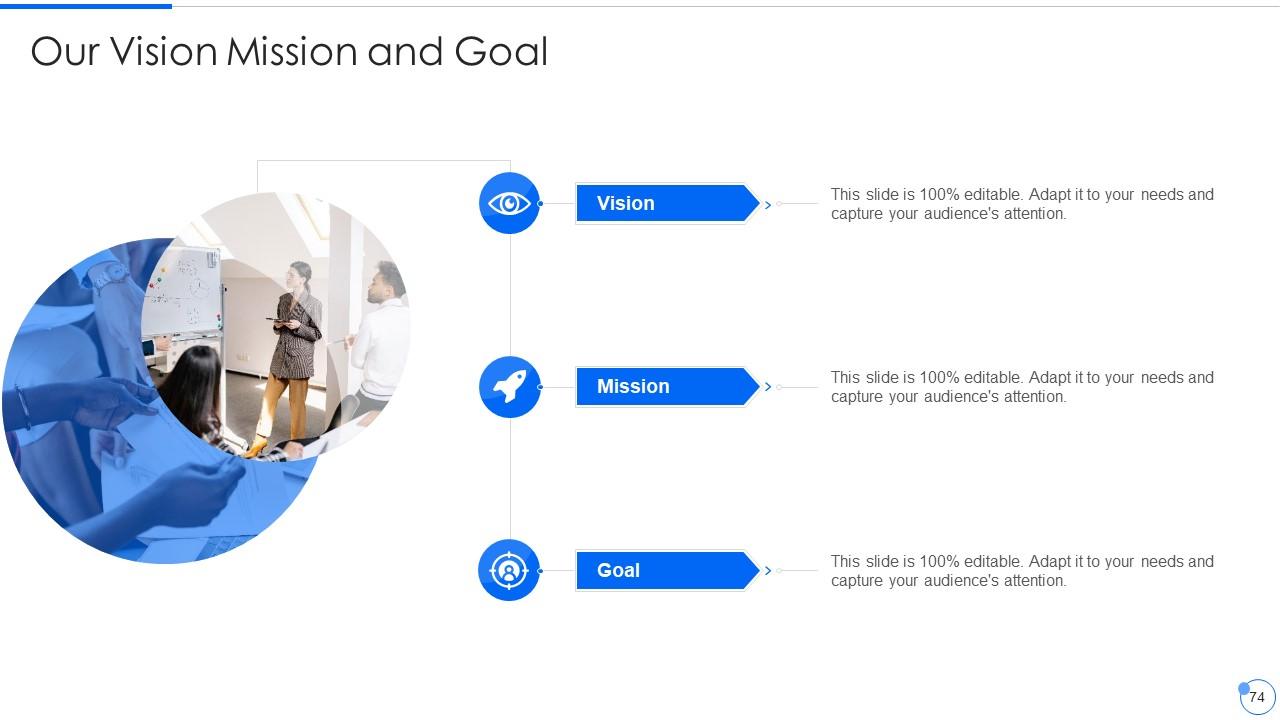 Our Vision Mission and Goal

Vision

This slide is 100% editable. Adapt it to your needs and capture your audience's attention.

Mission

This slide is 100% editable. Adapt it to your needs and capture your audience's attention.

Goal

This slide is 100% editable. Adapt it to your needs and capture your audience's attention.

74